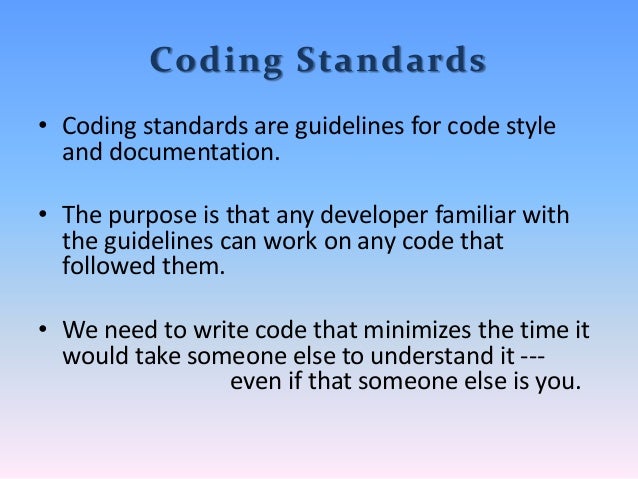 Coding Standards

• Coding standards are guidelines for code style and documentation.

• The purpose is that any developer familiar with the guidelines can work on any code that followed them.

• We need to write code that minimizes the time it would take someone else to understand it --- even if that someone else is you.